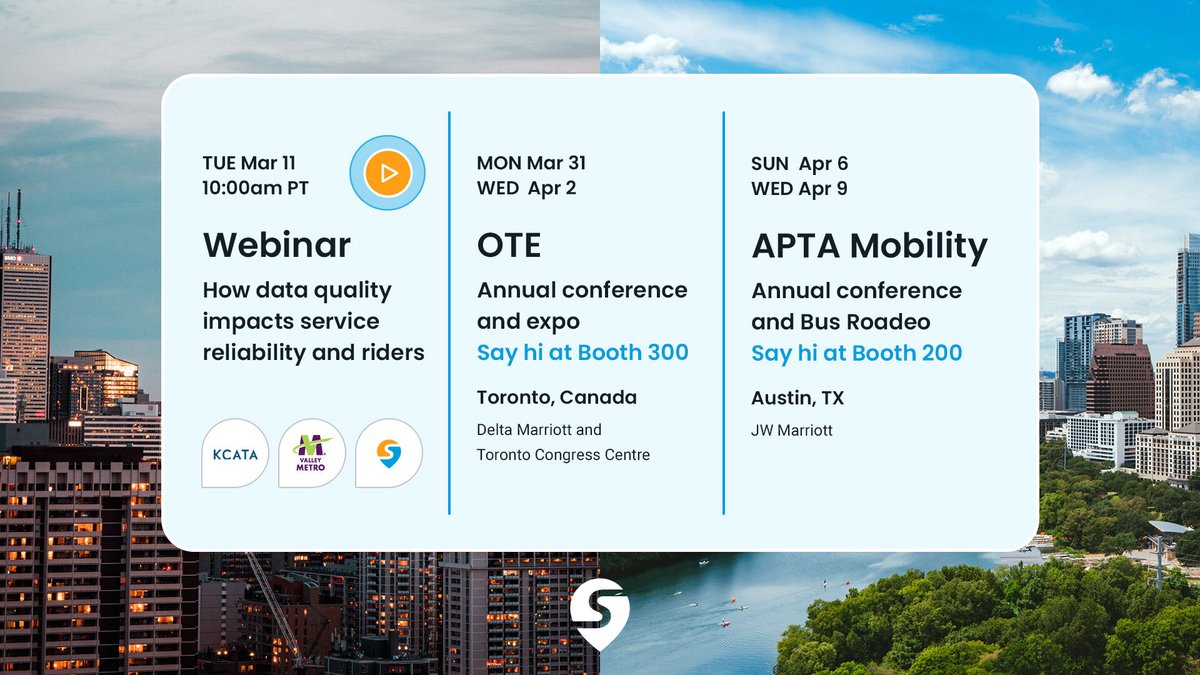 TUE Mar 11
10:00am PT

Webinar

How data quality impacts service reliability and riders

KCATA

VALLEY METRO

MON Mar 31
WED Apr 2

OTE

Annual conference and expo
Say hi at Booth 300

Toronto, Canada

Delta Marriott and
Toronto Congress Centre

SUN Apr 6
WED Apr 9

APTA Mobility

Annual conference and Bus Roadeo
Say hi at Booth 200

Austin, TX

JW Marriott